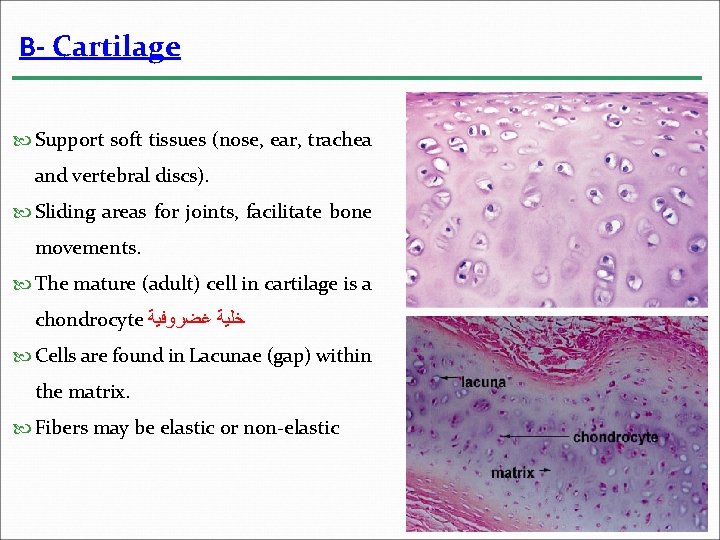 B- Cartilage

Support soft tissues (nose, ear, trachea and vertebral discs).

Sliding areas for joints, facilitate bone movements.

The mature (adult) cell in cartilage is a chondrocyte خلية غضروفية

Cells are found in Lacunae (gap) within the matrix.

Fibers may be elastic or non-elastic

lacuna

chondrocyte

matrix